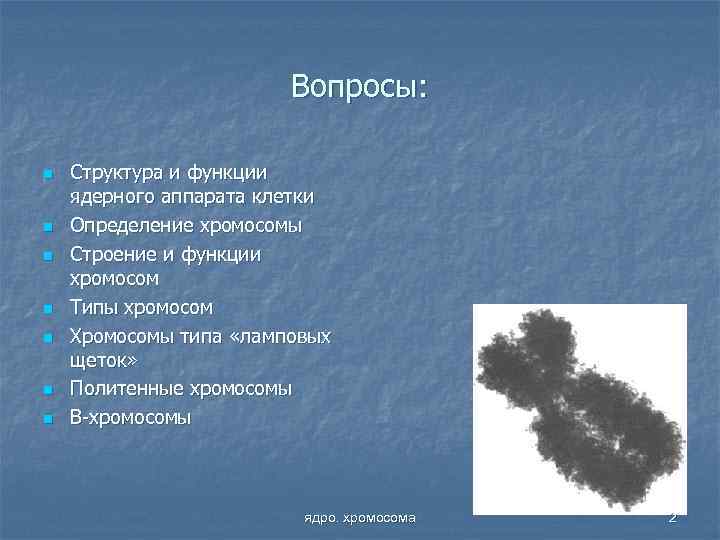 Вопросы:

Структура и функции ядерного аппарата клетки
Определение хромосомы
Строение и функции хромосом
Типы хромосом
Хромосомы типа «ламповых щеток»
Политенные хромосомы
В-хромосомы

ядро. хромосома

2